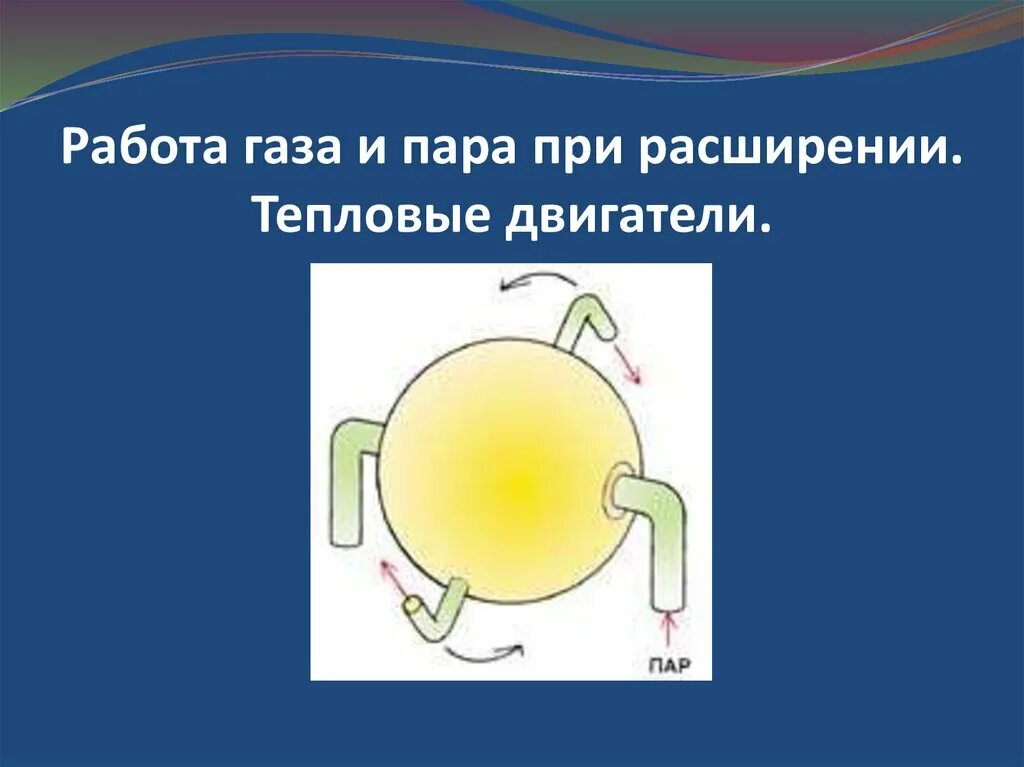 Работа газа и пара при расширении. Тепловые двигатели.

ПАР